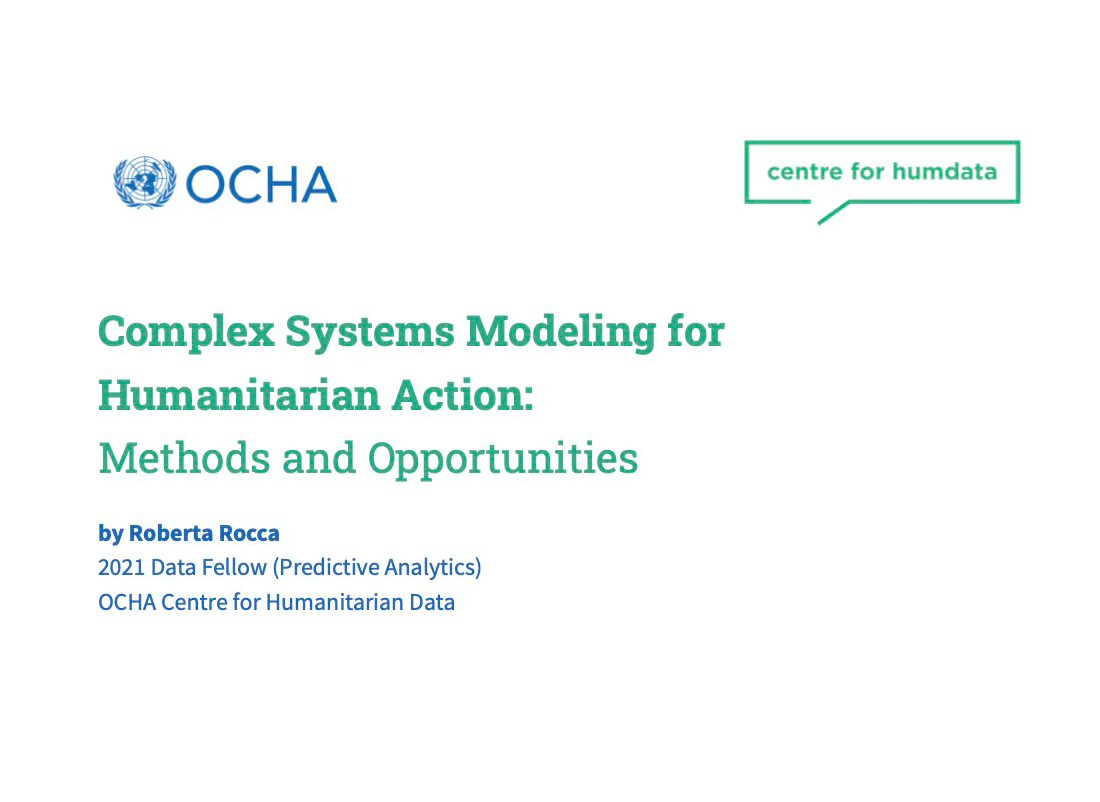 OCHA

centre for humdata

Complex Systems Modeling for Humanitarian Action:
Methods and Opportunities

by Roberta Rocca
2021 Data Fellow (Predictive Analytics)
OCHA Centre for Humanitarian Data